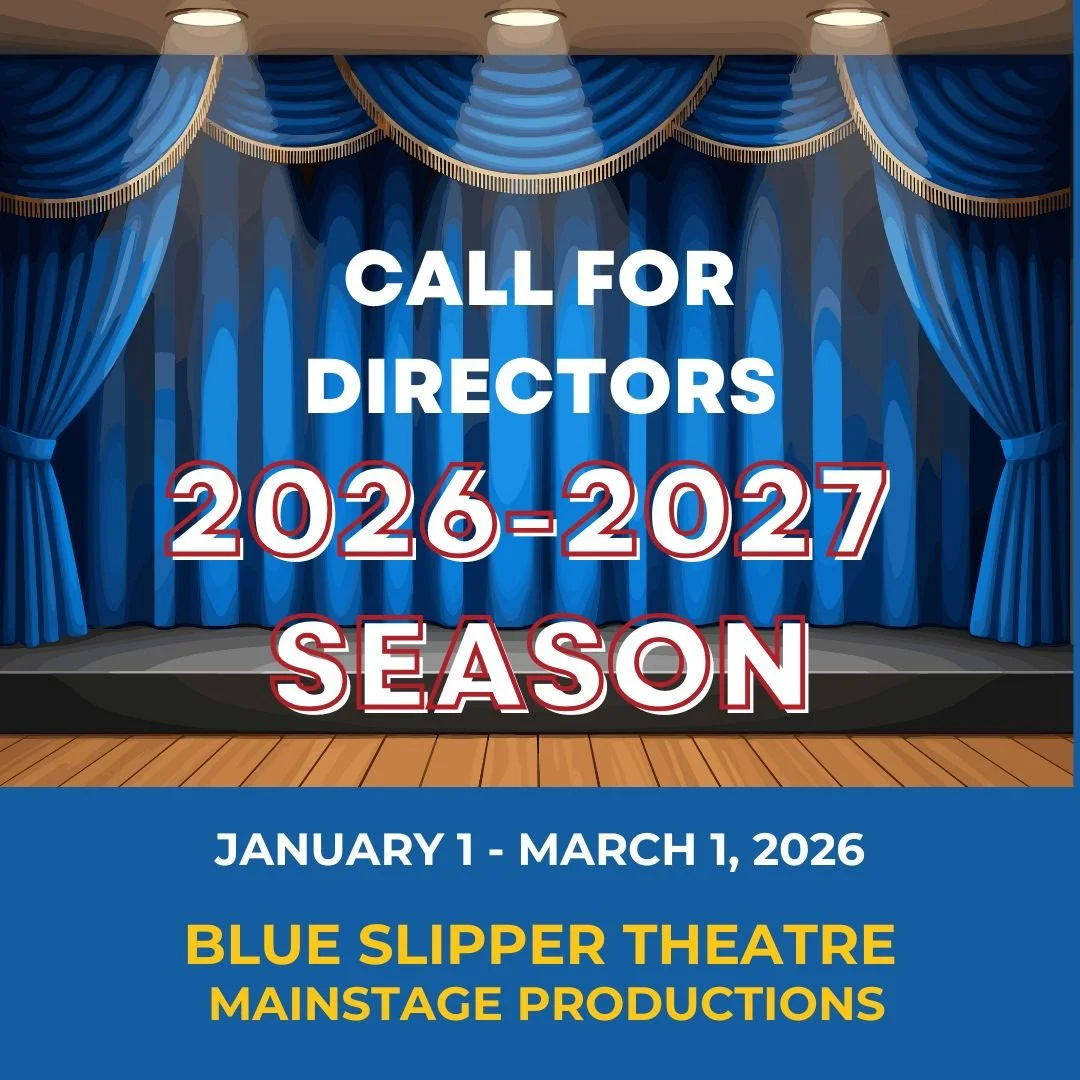 CALL FOR DIRECTORS
2026-2027 SEASON

JANUARY 1 - MARCH 1, 2026

BLUE SLIPPER THEATRE
MAINSTAGE PRODUCTIONS